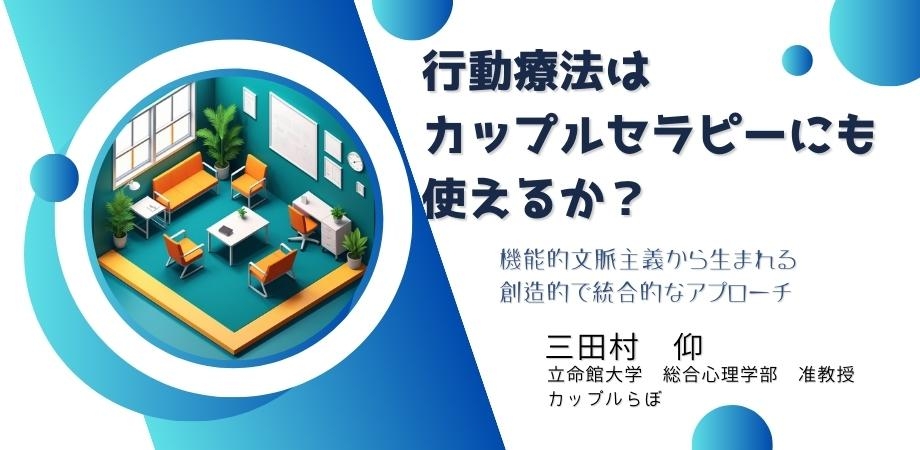 行動療法は
カップルセラピーにも
使えるか？

機能的文脈主義から生まれる
創造的で統合的なアプローチ

三田村　仰
立命館大学　総合心理学部　准教授
カップルらぼ